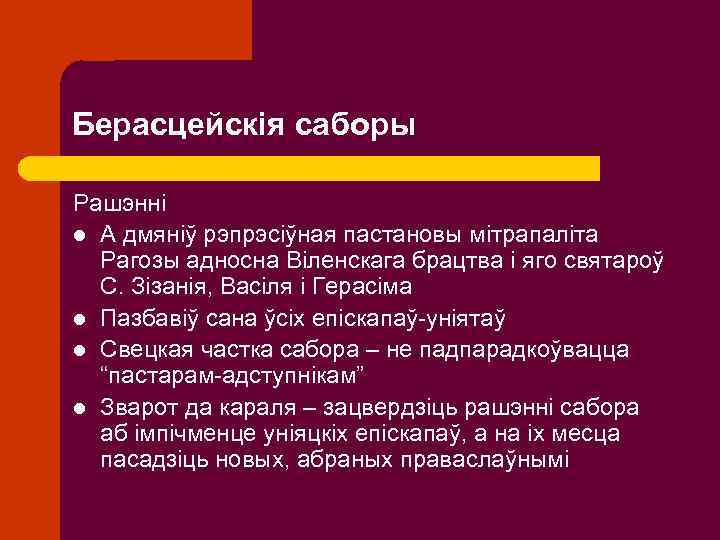 Берасцейскія саборы

Рашэнні

- А дмяніў рэпрэсіўная пастановы мітрапаліта Рагозы адносна Віленскага брацтва і яго святароў С. Зізанія, Васіля і Герасіма
- Пазбавіў сана ўсіх епіскапаў-уніятаў
- Свецкая частка сабора – не падпарадкоўвацца “пастарам-адступнікам”
- Зварот да караля – зацвердзіць рашэнні сабора аб імпічменце уніяцкіх епіскапаў, а на іх месца пасадзіць новых, абраных праваслаўнымі